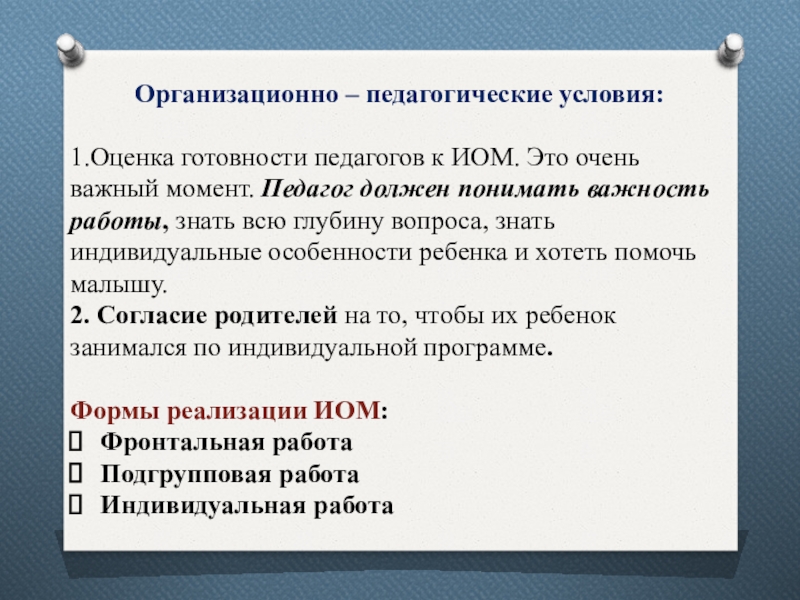 Организационно – педагогические условия:

1.Оценка готовности педагогов к ИОМ. Это очень важный момент. Педагог должен понимать важность работы, знать всю глубину вопроса, знать индивидуальные особенности ребенка и хотеть помочь малышу.
2. Согласие родителей на то, чтобы их ребенок занимался по индивидуальной программе.

Формы реализации ИОМ:
Фронтальная работа
Подгрупповая работа
Индивидуальная работа